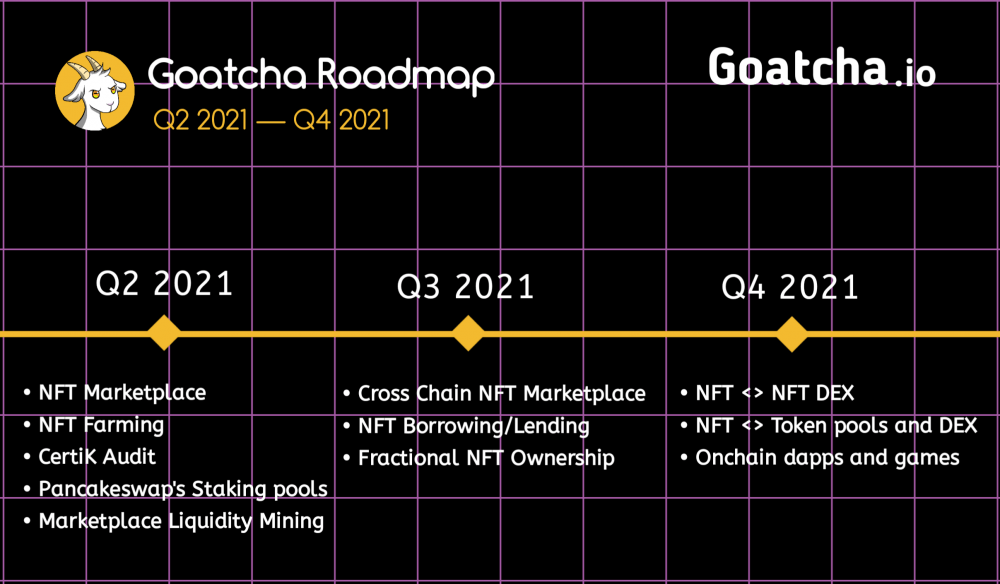 Goatcha Roadmap
Q2 2021 — Q4 2021

Goatcha.io

Q2 2021

• NFT Marketplace
• NFT Farming
• CertiK Audit
• Pancakeswap's Staking pools
• Marketplace Liquidity Mining

Q3 2021

• Cross Chain NFT Marketplace
• NFT Borrowing/Lending
• Fractional NFT Ownership

Q4 2021

• NFT <> NFT DEX
• NFT <> Token pools and DEX
• Onchain dapps and games